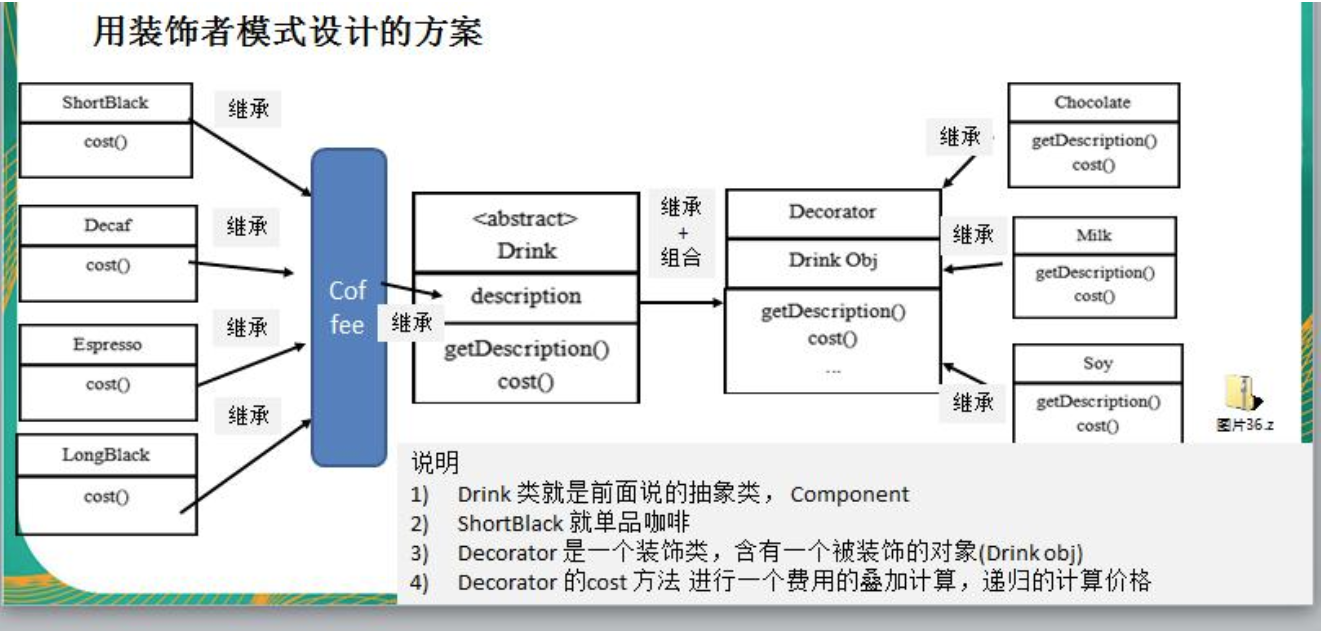 用装饰者模式设计的方案

ShortBlack
cost()

继承

Decaf
cost()

继承

Espresso
cost()

继承

LongBlack
cost()

继承

Cof
fee

继承

<abstract>
Drink
description
getDescription()
cost()

继承
+
组合

Decorator
Drink Obj
getDescription()
cost()
...

继承

Chocolate
getDescription()
cost()

继承

Milk
getDescription()
cost()

继承

Soy
getDescription()
cost()

图片36.z

说明
1) Drink 类就是前面说的抽象类， Component
2) ShortBlack 就单品咖啡
3) Decorator 是一个装饰类，含有一个被装饰的对象(Drink obj)
4) Decorator 的cost 方法 进行一个费用的叠加计算，递归的计算价格